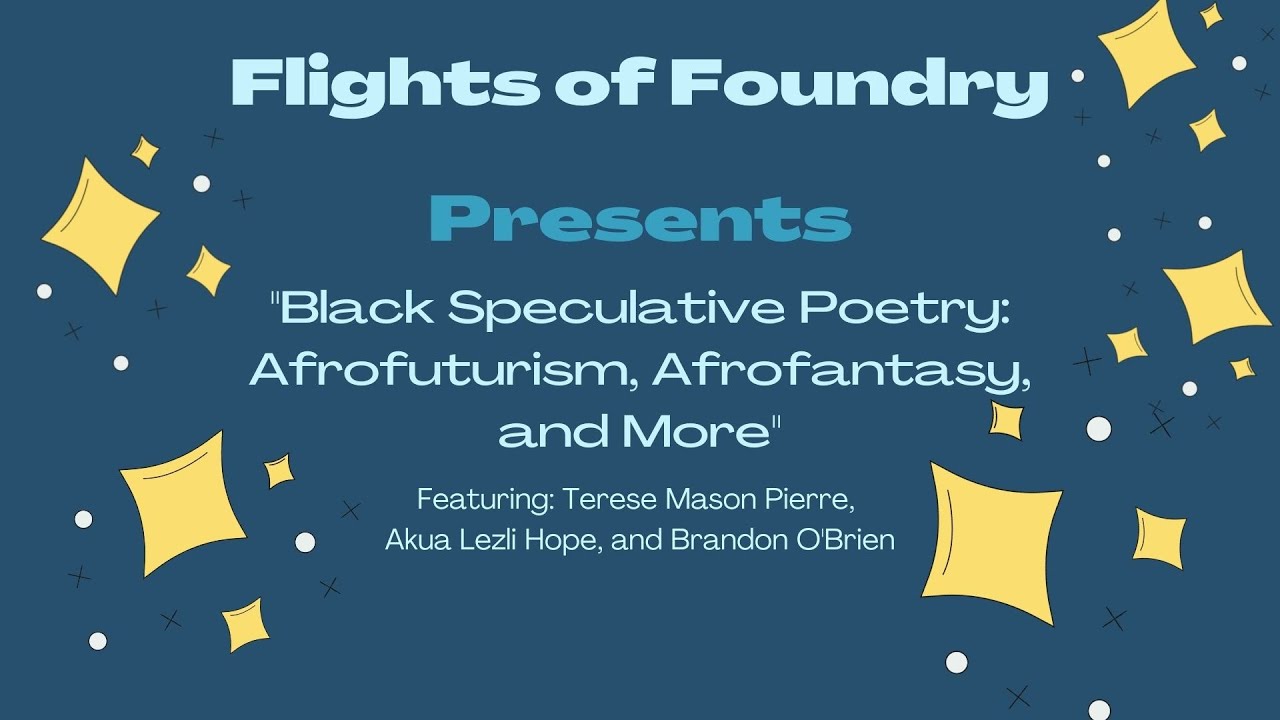 Flights of Foundry

Presents

"Black Speculative Poetry: Afrofuturism, Afrofantasy, and More"

Featuring: Terese Mason Pierre, Akua Lezli Hope, and Brandon O'Brien